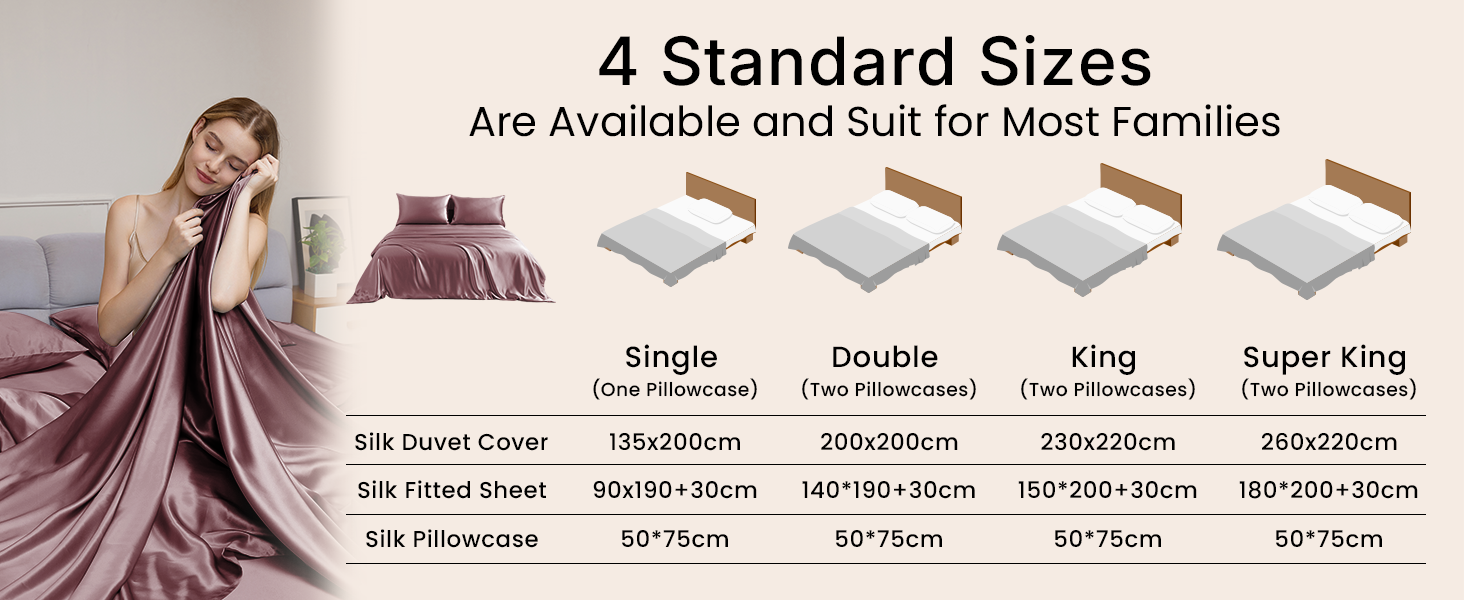 4 Standard Sizes
Are Available and Suit for Most Families

| | Single (One Pillowcase) | Double (Two Pillowcases) | King (Two Pillowcases) | Super King (Two Pillowcases) |
|---|---|---|---|---|
| Silk Duvet Cover | 135x200cm | 200x200cm | 230x220cm | 260x220cm |
| Silk Fitted Sheet | 90x190+30cm | 140*190+30cm | 150*200+30cm | 180*200+30cm |
| Silk Pillowcase | 50*75cm | 50*75cm | 50*75cm | 50*75cm |